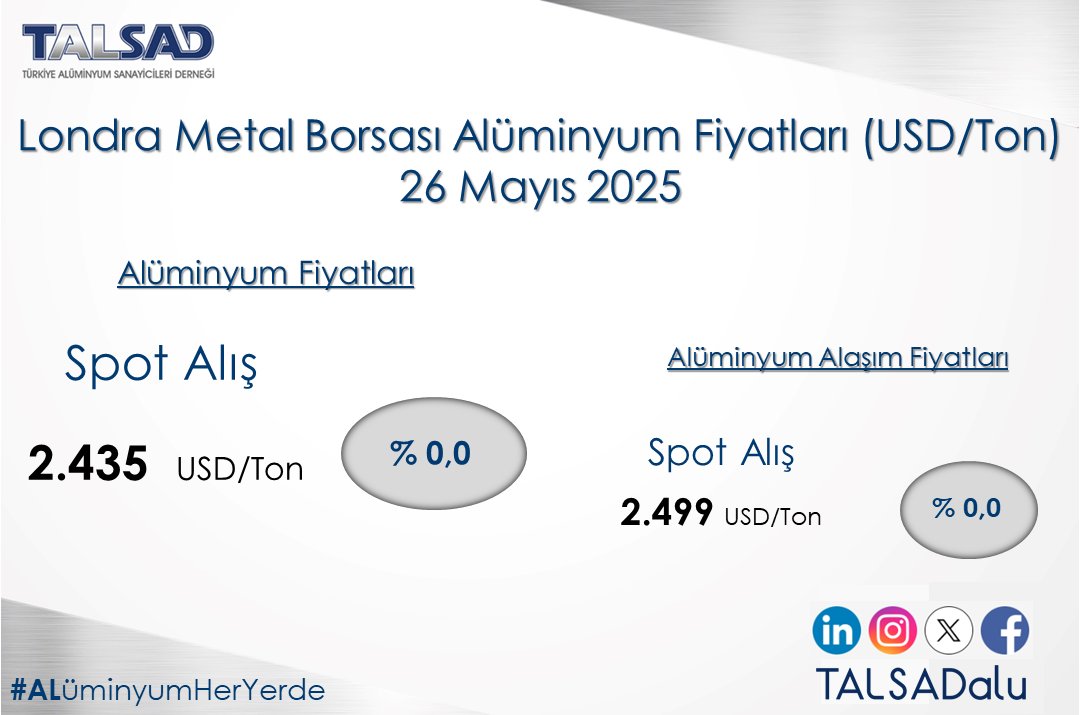 TALSAD
TÜRKİYE ALÜMİNYUM SANAYİCİLERİ DERNEĞİ

Londra Metal Borsası Alüminyum Fiyatları (USD/Ton)
26 Mayıs 2025

Alüminyum Fiyatları

Spot Alış

2.435 USD/Ton

% 0,0

Alüminyum Alaşım Fiyatları

Spot Alış

2.499 USD/Ton

% 0,0

in

TALSADalu

#ALüminyumHerYerde